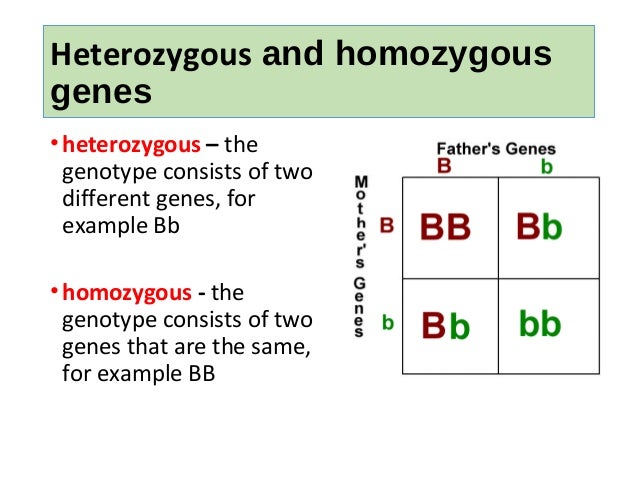 Heterozygous and homozygous genes

• heterozygous – the genotype consists of two different genes, for example Bb

• homozygous - the genotype consists of two genes that are the same, for example BB

Father's Genes

Mother's Genes

| | B | b |
|---|---|---|
| B | BB | Bb |
| b | Bb | bb |